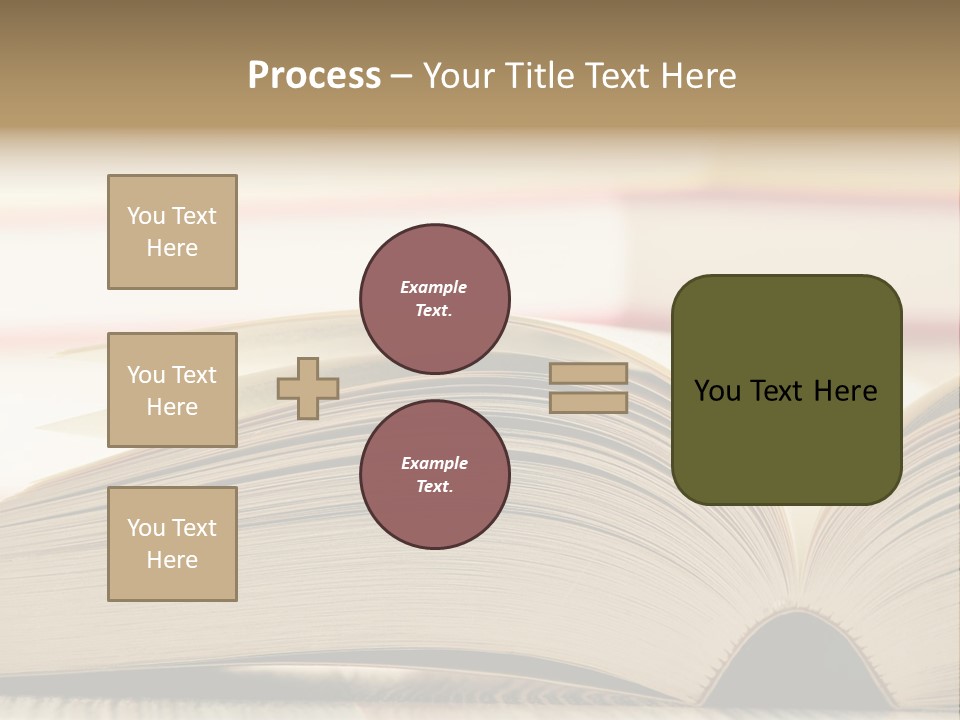 Process – Your Title Text Here

You Text Here

You Text Here

You Text Here

Example Text.

Example Text.

You Text Here